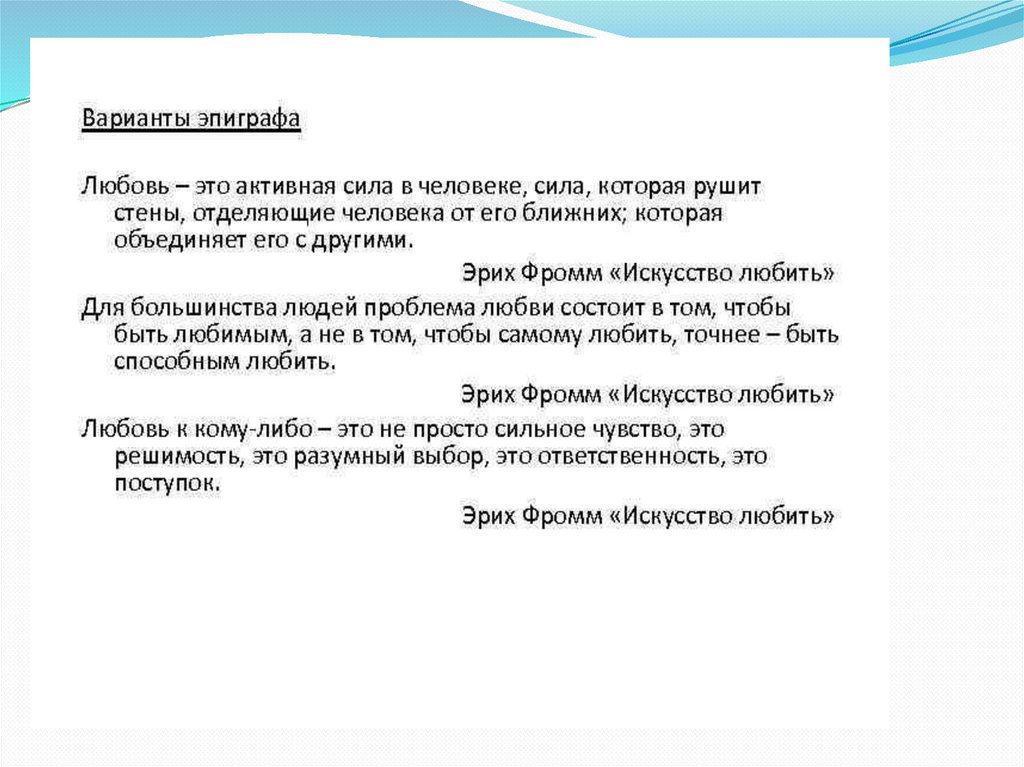 Варианты эпиграфа

Любовь – это активная сила в человеке, сила, которая рушит стены, отделяющие человека от его ближних; которая объединяет его с другими.

Эрих Фромм «Искусство любить»

Для большинства людей проблема любви состоит в том, чтобы быть любимым, а не в том, чтобы самому любить, точнее – быть способным любить.

Эрих Фромм «Искусство любить»

Любовь к кому-либо – это не просто сильное чувство, это решимость, это разумный выбор, это ответственность, это поступок.

Эрих Фромм «Искусство любить»